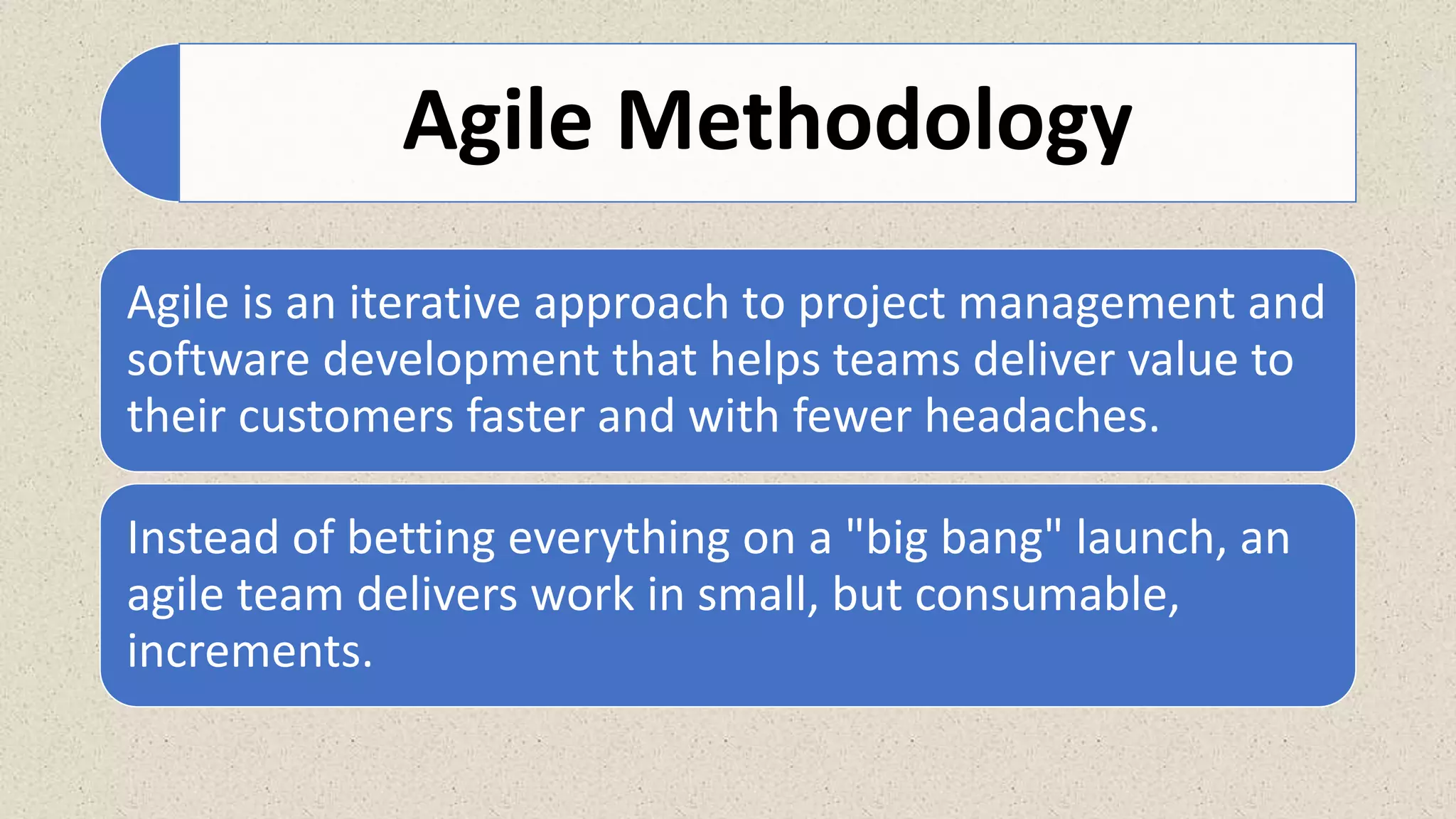 Agile Methodology

Agile is an iterative approach to project management and software development that helps teams deliver value to their customers faster and with fewer headaches.

Instead of betting everything on a "big bang" launch, an agile team delivers work in small, but consumable, increments.